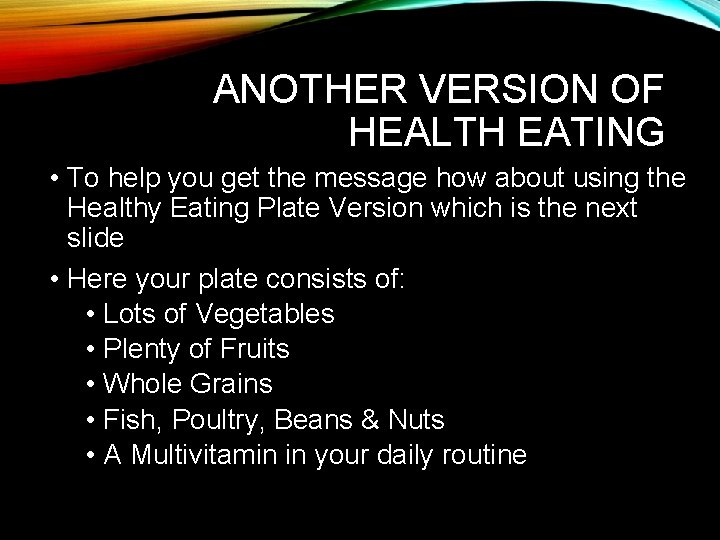 ANOTHER VERSION OF HEALTH EATING

• To help you get the message how about using the Healthy Eating Plate Version which is the next slide

• Here your plate consists of:
  • Lots of Vegetables
  • Plenty of Fruits
  • Whole Grains
  • Fish, Poultry, Beans & Nuts
  • A Multivitamin in your daily routine